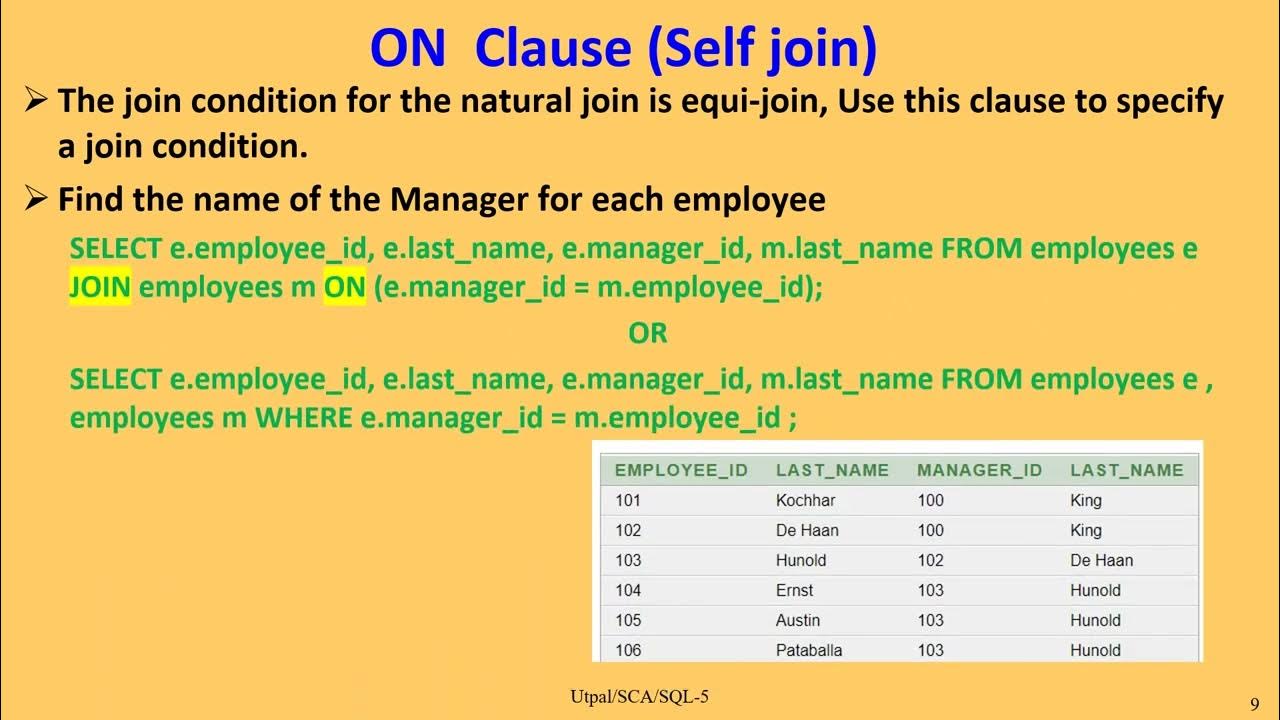 ON Clause (Self join)

➢ The join condition for the natural join is equi-join, Use this clause to specify a join condition.

➢ Find the name of the Manager for each employee

SELECT e.employee_id, e.last_name, e.manager_id, m.last_name FROM employees e JOIN employees m ON (e.manager_id = m.employee_id);

OR

SELECT e.employee_id, e.last_name, e.manager_id, m.last_name FROM employees e , employees m WHERE e.manager_id = m.employee_id ;

| EMPLOYEE_ID | LAST_NAME | MANAGER_ID | LAST_NAME |
|---|---|---|---|
| 101 | Kochhar | 100 | King |
| 102 | De Haan | 100 | King |
| 103 | Hunold | 102 | De Haan |
| 104 | Ernst | 103 | Hunold |
| 105 | Austin | 103 | Hunold |
| 106 | Pataballa | 103 | Hunold |

Utpal/SCA/SQL-5

9